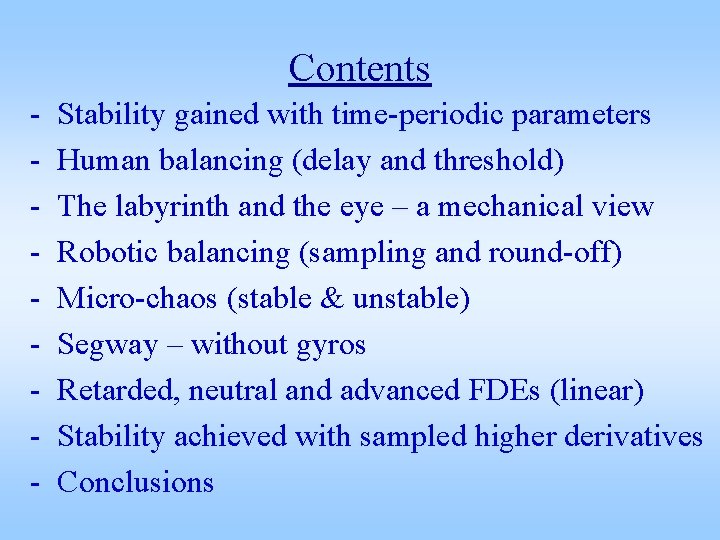 Contents

- Stability gained with time-periodic parameters
- Human balancing (delay and threshold)
- The labyrinth and the eye – a mechanical view
- Robotic balancing (sampling and round-off)
- Micro-chaos (stable & unstable)
- Segway – without gyros
- Retarded, neutral and advanced FDEs (linear)
- Stability achieved with sampled higher derivatives
- Conclusions